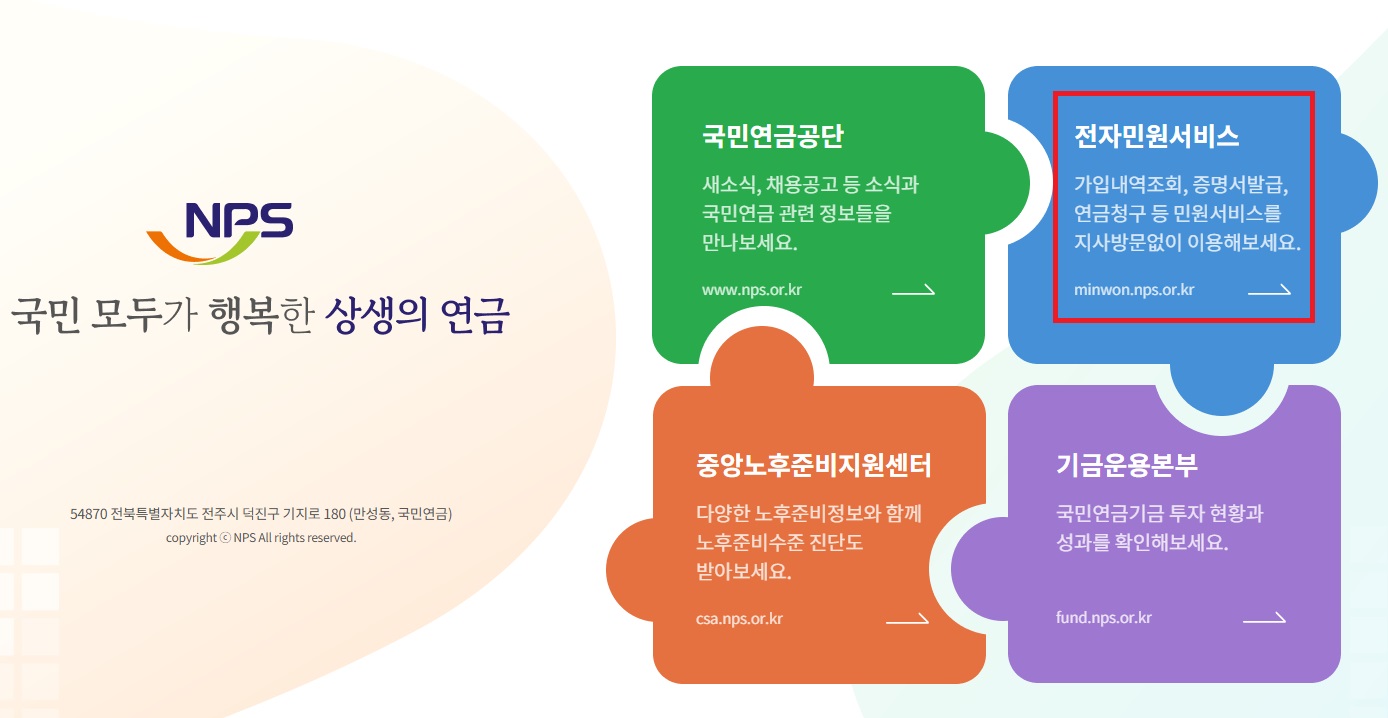 NPS

국민 모두가 행복한 상생의 연금

54870 전북특별자치도 전주시 덕진구 기지로 180 (만성동, 국민연금)
copyright ⓒ NPS All rights reserved.

국민연금공단

새소식, 채용공고 등 소식과 국민연금 관련 정보들을 만나보세요.

www.nps.or.kr

전자민원서비스

가입내역조회, 증명서발급, 연금청구 등 민원서비스를 지사방문없이 이용해보세요.

minwon.nps.or.kr

중앙노후준비지원센터

다양한 노후준비정보와 함께 노후준비수준 진단도 받아보세요.

csa.nps.or.kr

기금운용본부

국민연금기금 투자 현황과 성과를 확인해보세요.

fund.nps.or.kr